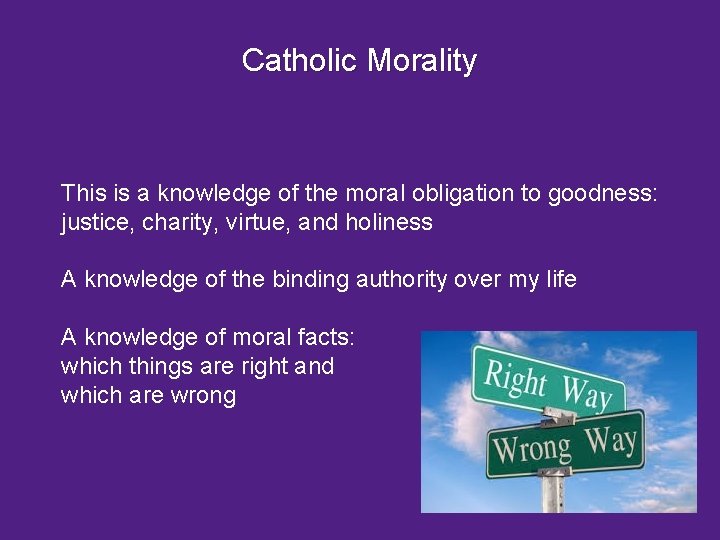 Catholic Morality

This is a knowledge of the moral obligation to goodness: justice, charity, virtue, and holiness

A knowledge of the binding authority over my life

A knowledge of moral facts: which things are right and which are wrong

Right Way

Wrong Way